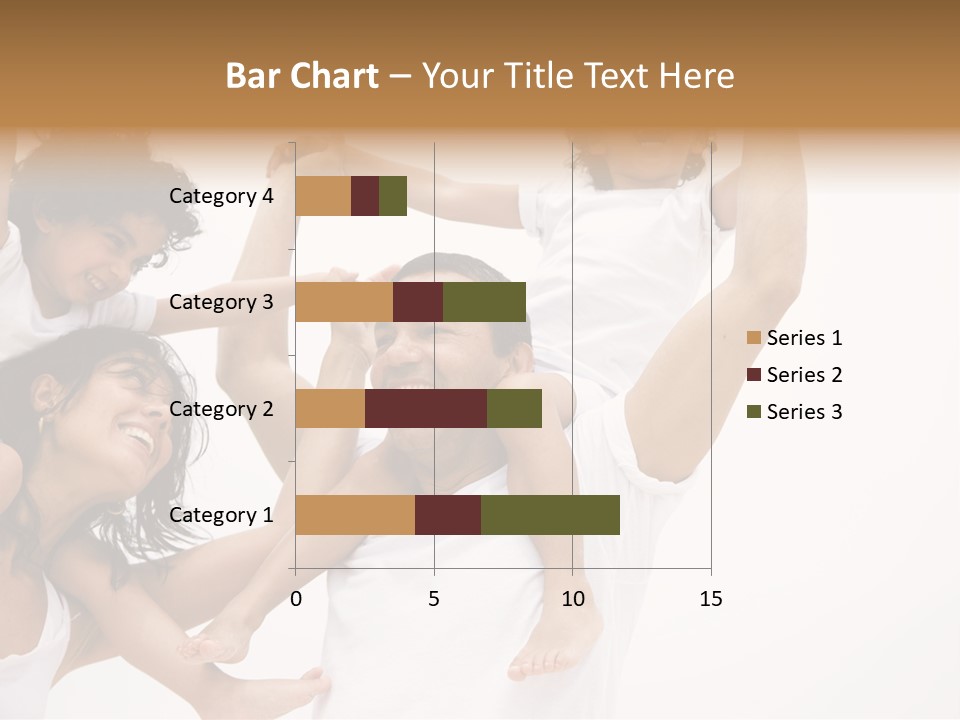 Bar Chart – Your Title Text Here

Category 4
Category 3
Category 2
Category 1

0
5
10
15

Series 1
Series 2
Series 3